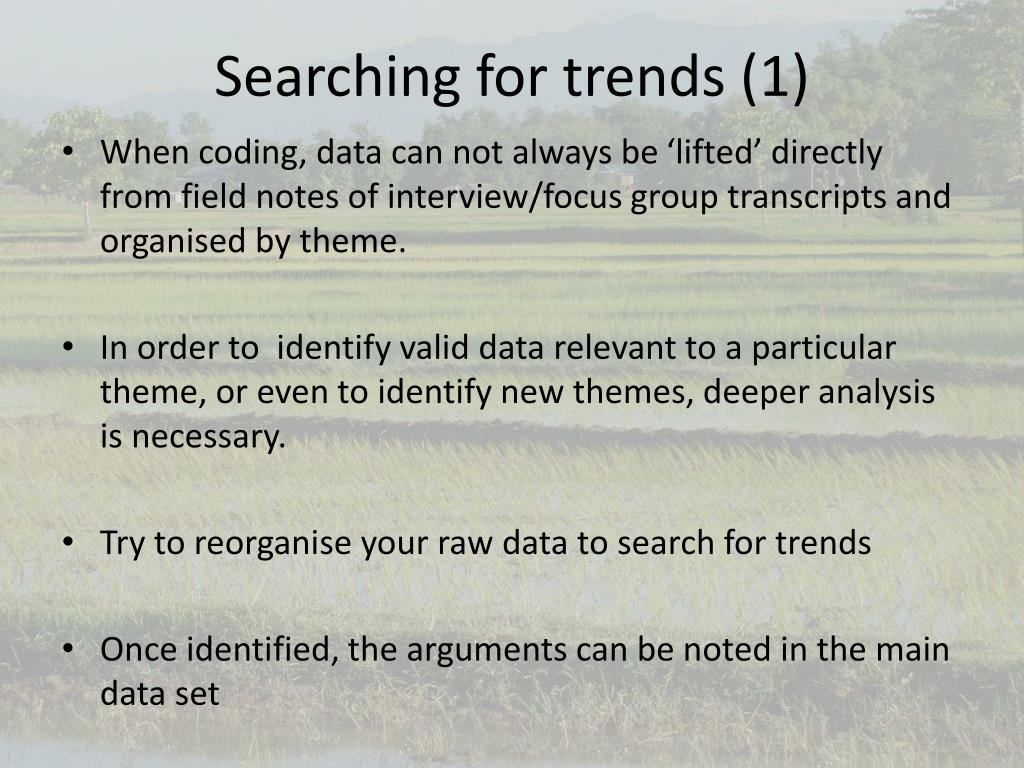 Searching for trends (1)

• When coding, data can not always be ‘lifted’ directly from field notes of interview/focus group transcripts and organised by theme.

• In order to  identify valid data relevant to a particular theme, or even to identify new themes, deeper analysis is necessary.

• Try to reorganise your raw data to search for trends

• Once identified, the arguments can be noted in the main data set